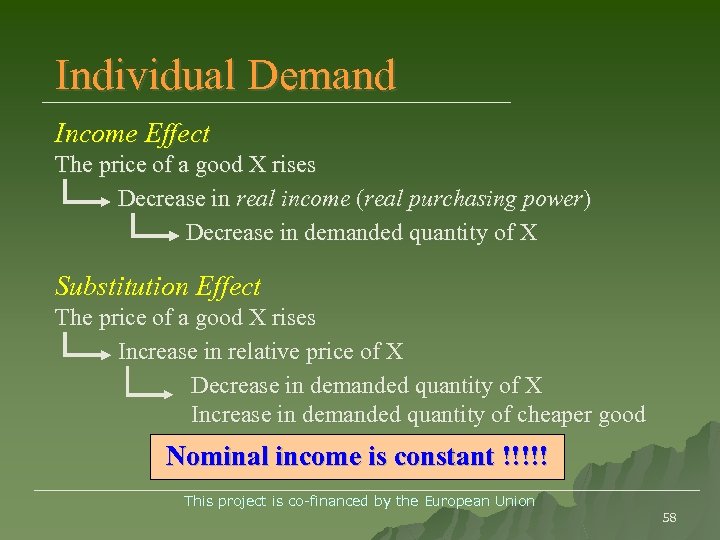 Individual Demand

Income Effect

The price of a good X rises

Decrease in real income (real purchasing power)

Decrease in demanded quantity of X

Substitution Effect

The price of a good X rises

Increase in relative price of X

Decrease in demanded quantity of X
Increase in demanded quantity of cheaper good

Nominal income is constant !!!!!

This project is co-financed by the European Union

58